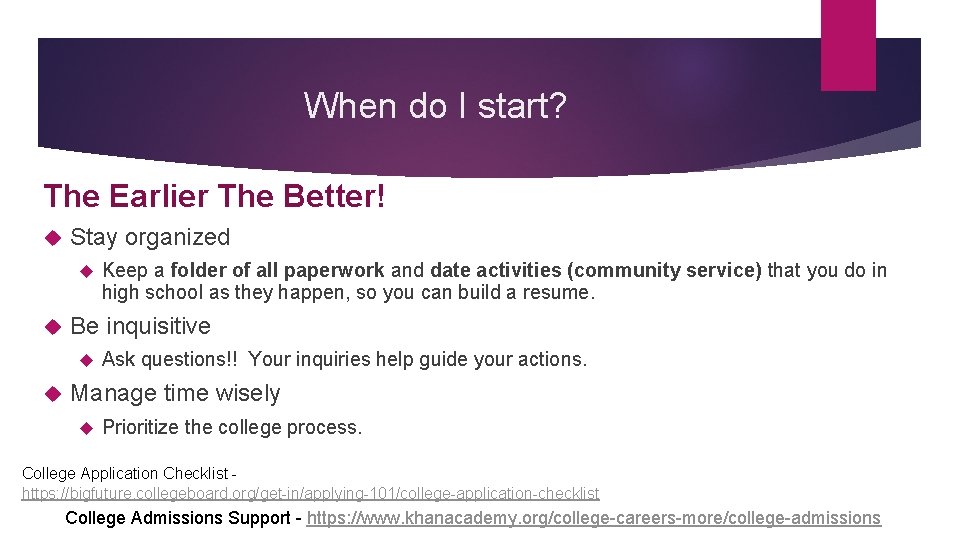 When do I start?

The Earlier The Better!

Stay organized

Keep a folder of all paperwork and date activities (community service) that you do in high school as they happen, so you can build a resume.

Be inquisitive

Ask questions!! Your inquiries help guide your actions.

Manage time wisely

Prioritize the college process.

College Application Checklist - https://bigfuture.collegeboard.org/get-in/applying-101/college-application-checklist

College Admissions Support - https://www.khanacademy.org/college-careers-more/college-admissions